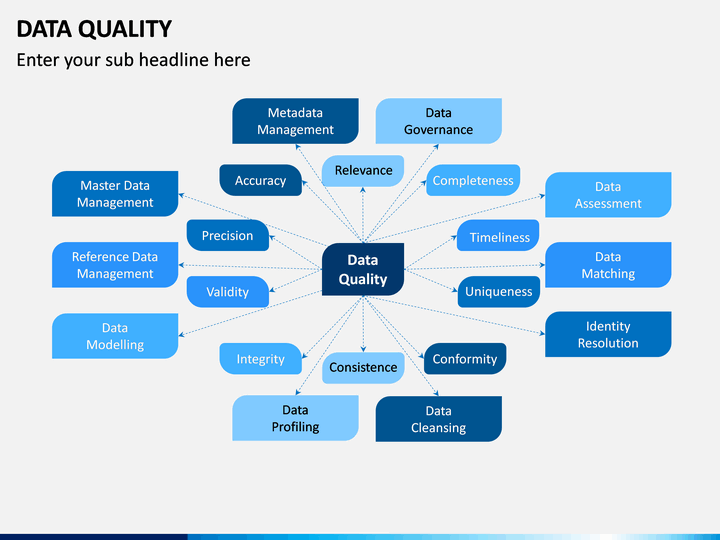 DATA QUALITY
Enter your sub headline here

Metadata Management

Data Governance

Accuracy

Relevance

Completeness

Master Data Management

Data Assessment

Precision

Timeliness

Reference Data Management

Data Quality

Data Matching

Validity

Uniqueness

Data Modelling

Identity Resolution

Integrity

Consistence

Conformity

Data Profiling

Data Cleansing